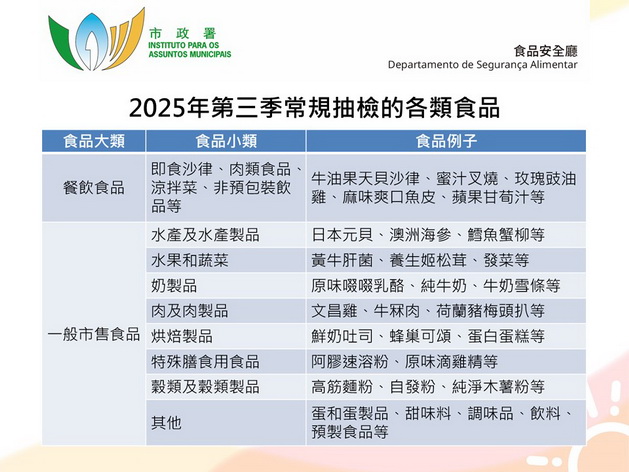 市政署
INSTITUTO PARA OS ASSUNTOS MUNICIPAIS

食品安全廳
Departamento de Segurança Alimentar

2025年第三季常規抽檢的各類食品

| 食品大類 | 食品小類 | 食品例子 |
|---|---|---|
| 餐飲食品 | 即食沙律、肉類食品、涼拌菜、非預包裝飲品等 | 牛油果天貝沙律、蜜汁叉燒、玫瑰豉油雞、麻味爽口魚皮、蘋果甘荀汁等 |
| 一般市售食品 | 水產及水產製品 | 日本元貝、澳洲海參、鱈魚蟹柳等 |
| | 水果和蔬菜 | 黃牛肝菌、養生姬松茸、發菜等 |
| | 奶製品 | 原味啜啜乳酪、純牛奶、牛奶雪條等 |
| | 肉及肉製品 | 文昌雞、牛冧肉、荷蘭豬梅頭扒等 |
| | 烘焙製品 | 鮮奶吐司、蜂巢可頌、蛋白蛋糕等 |
| | 特殊膳食用食品 | 阿膠速溶粉、原味滴雞精等 |
| | 穀類及穀類製品 | 高筋麵粉、自發粉、純淨木薯粉等 |
| | 其他 | 蛋和蛋製品、甜味料、調味品、飲料、預製食品等 |